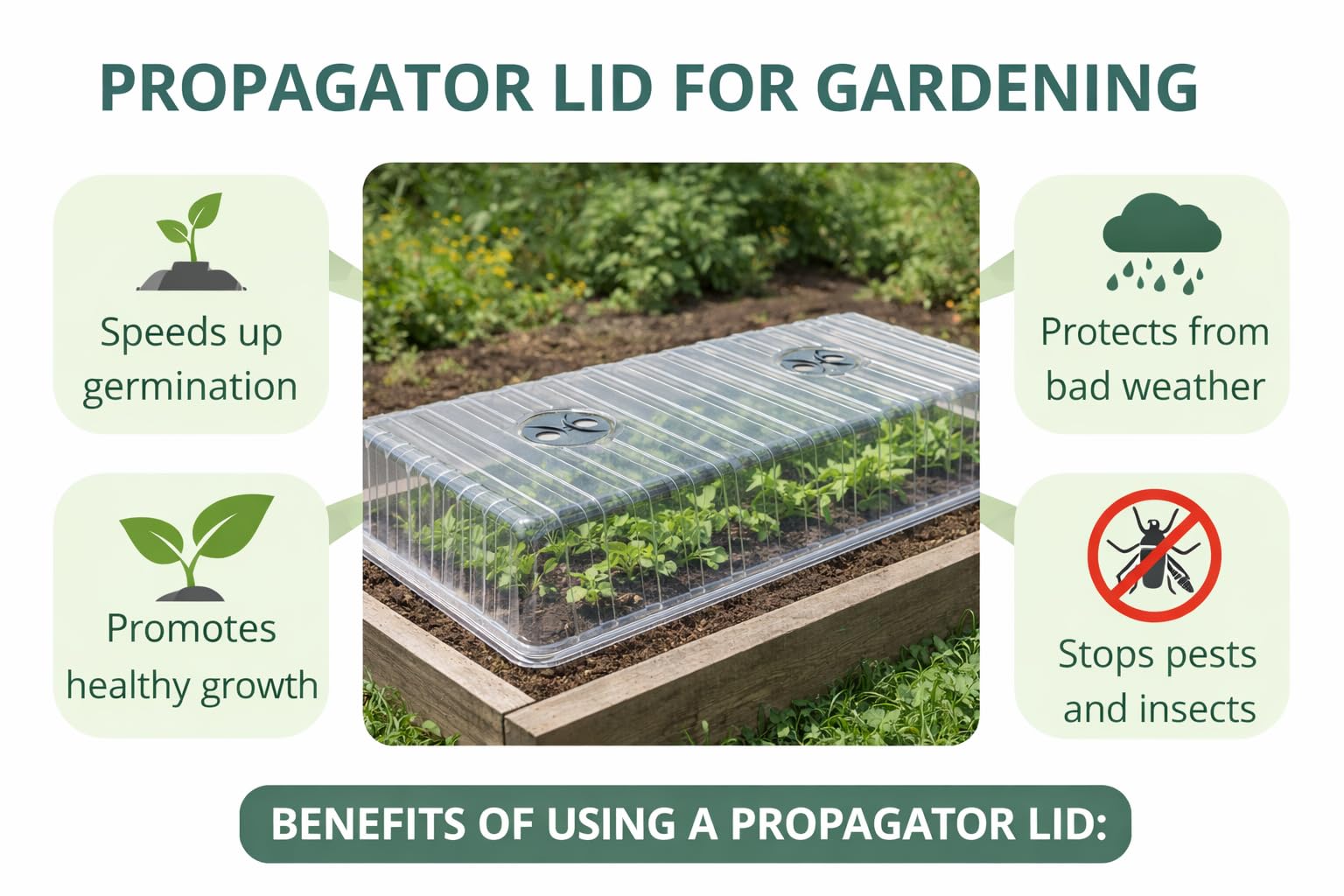 PROPAGATOR LID FOR GARDENING

Speeds up germination

Promotes healthy growth

Protects from bad weather

Stops pests and insects

BENEFITS OF USING A PROPAGATOR LID: